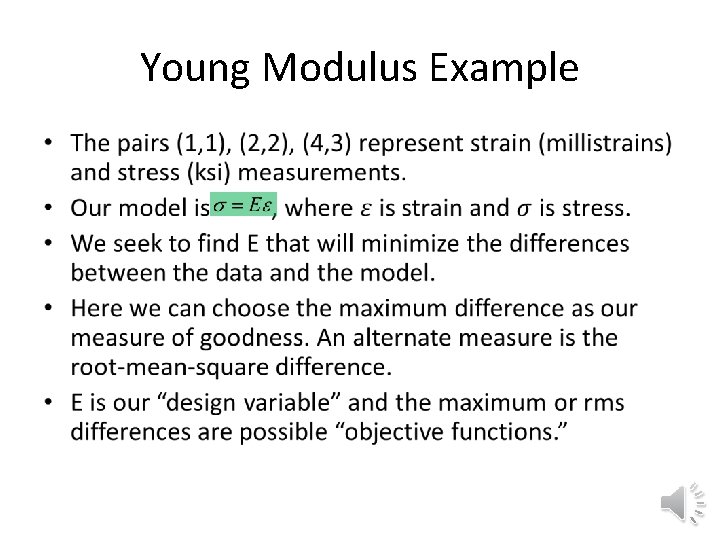 Young Modulus Example

• The pairs (1,1), (2,2), (4,3) represent strain (millistrains) and stress (ksi) measurements.
• Our model is $\sigma = E\varepsilon$, where $\varepsilon$ is strain and $\sigma$ is stress.
• We seek to find E that will minimize the differences between the data and the model.
• Here we can choose the maximum difference as our measure of goodness. An alternate measure is the root-mean-square difference.
• E is our “design variable” and the maximum or rms differences are possible “objective functions.”